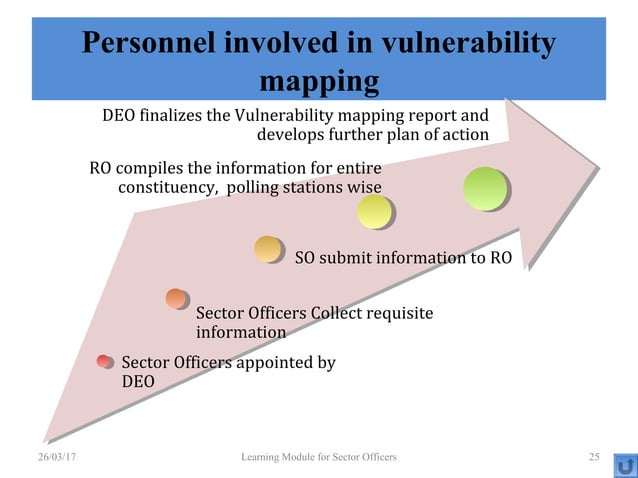 Personnel involved in vulnerability mapping

DEO finalizes the Vulnerability mapping report and develops further plan of action

RO compiles the information for entire constituency, polling stations wise

SO submit information to RO

Sector Officers Collect requisite information

Sector Officers appointed by DEO

26/03/17

Learning Module for Sector Officers

25